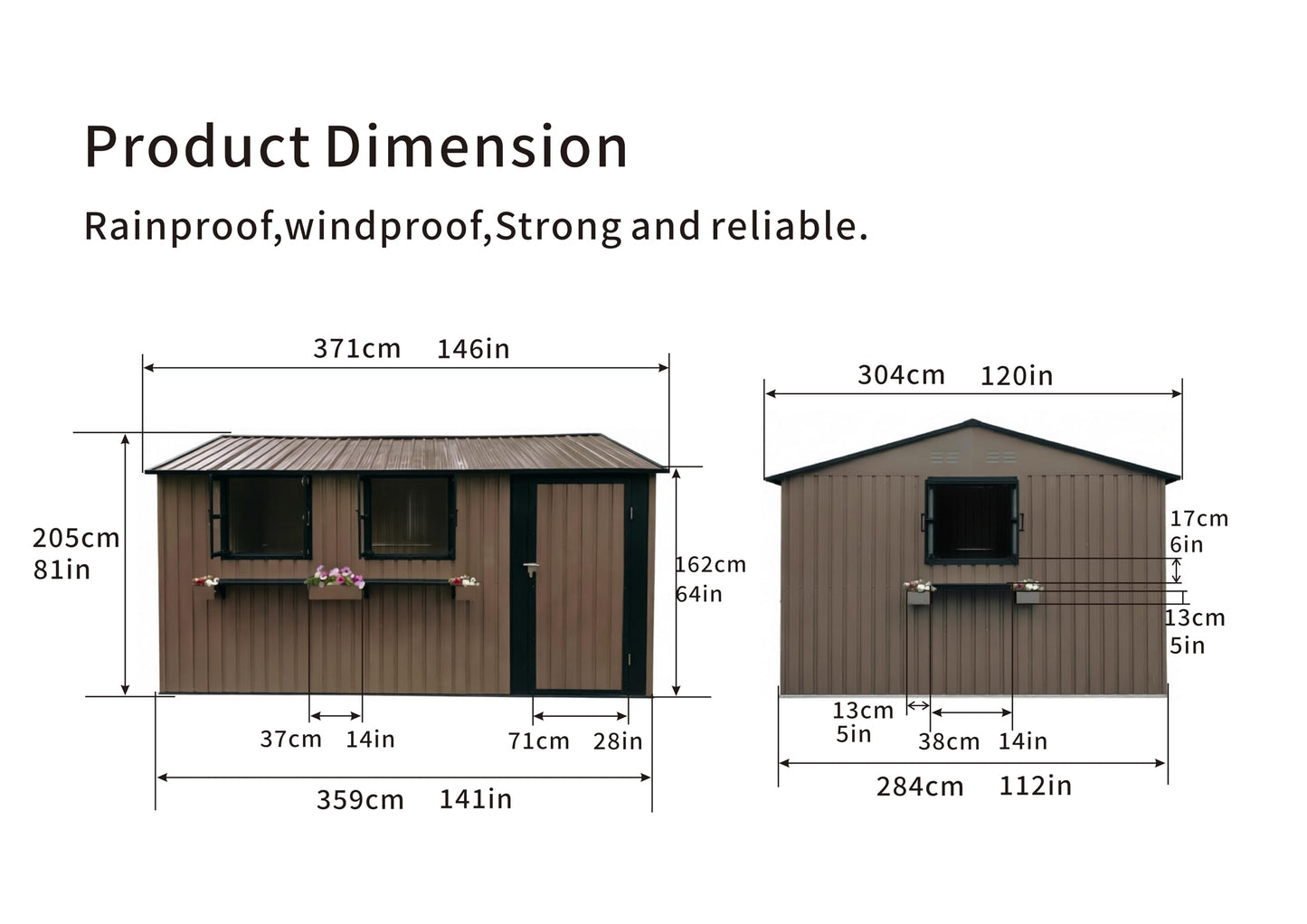 Product Dimension

Rainproof,windproof,Strong and reliable.

371cm 146in

205cm
81in

162cm
64in

37cm 14in

71cm 28in

359cm 141in

304cm 120in

17cm
6in

13cm
5in

13cm
5in

38cm 14in

284cm 112in